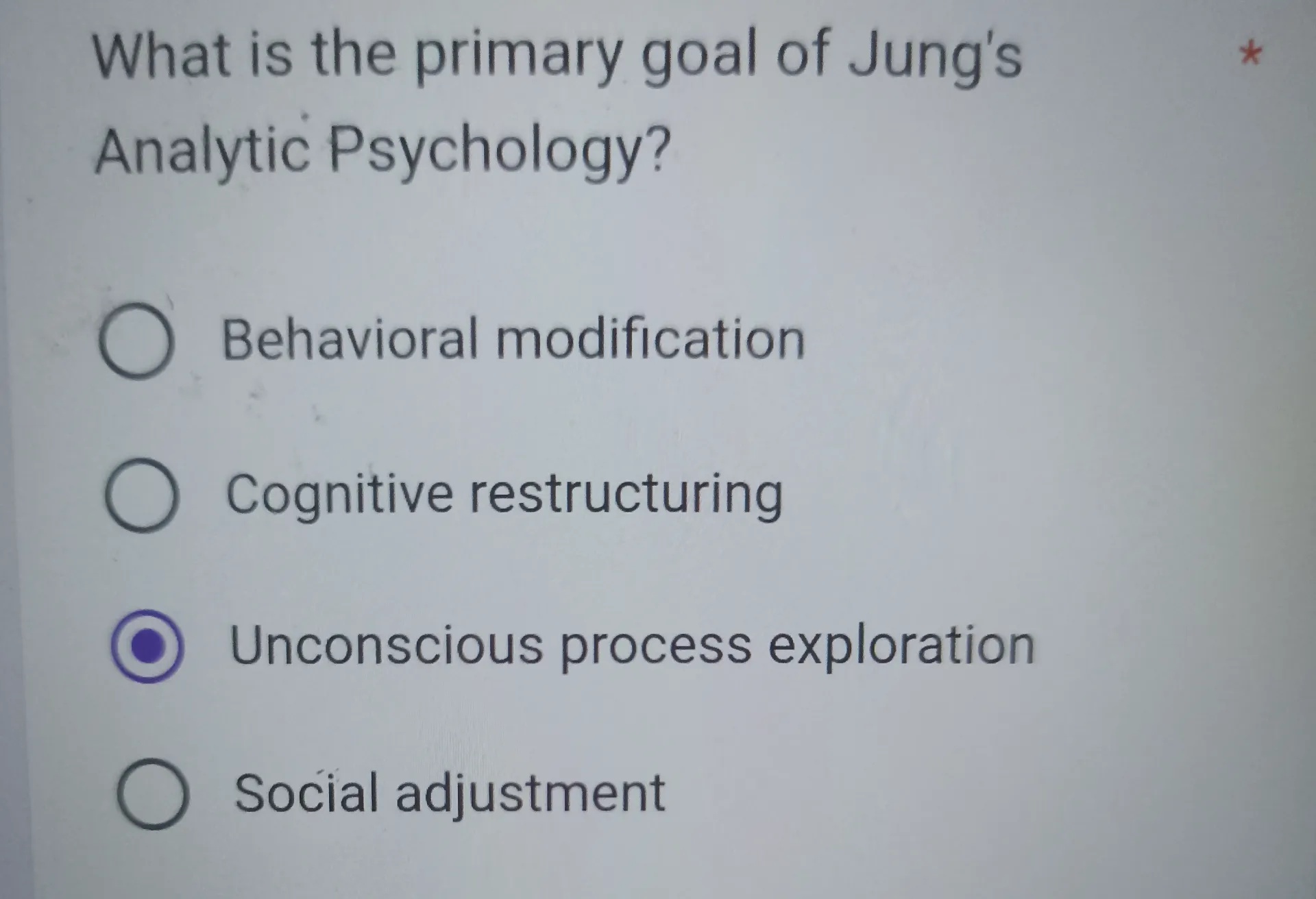 What is the primary goal of Jung's Analytic Psychology? *

Behavioral modification

Cognitive restructuring

Unconscious process exploration

Social adjustment